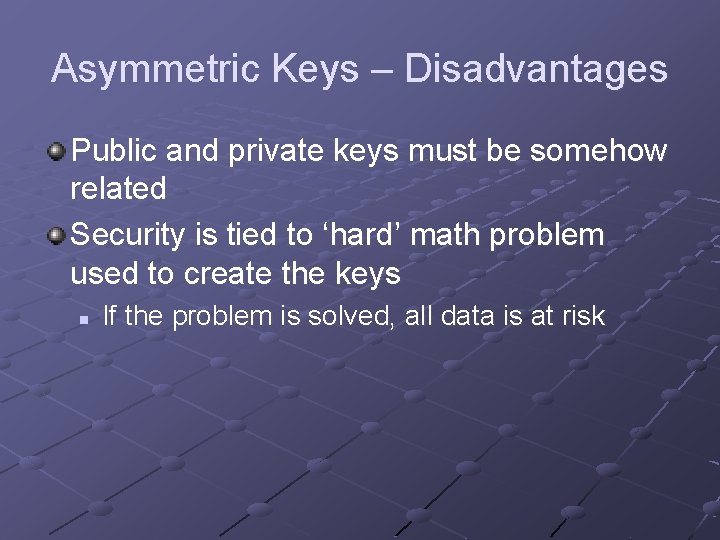 Asymmetric Keys – Disadvantages

Public and private keys must be somehow related

Security is tied to ‘hard’ math problem used to create the keys

If the problem is solved, all data is at risk